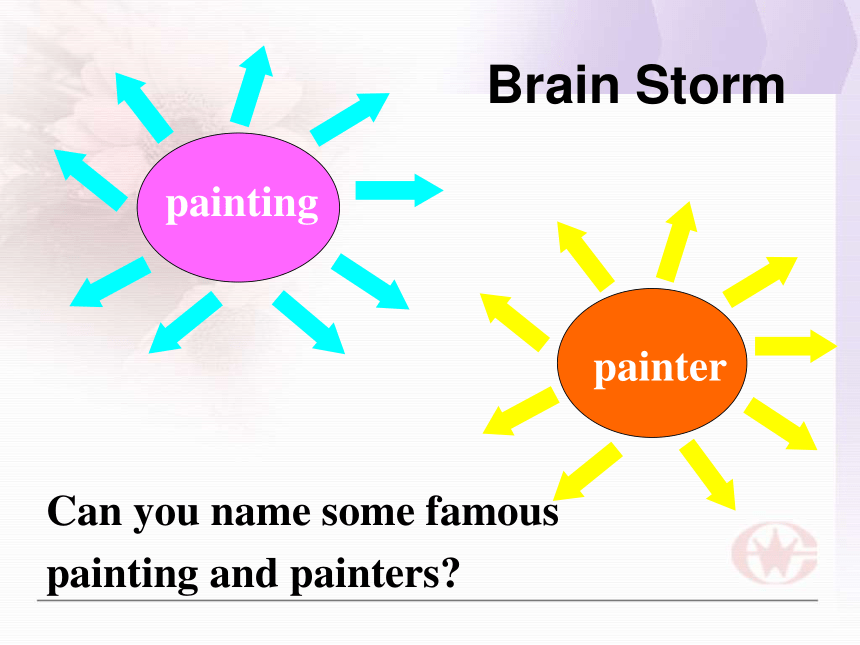 Brain Storm

painting

painter

Can you name some famous painting and painters?